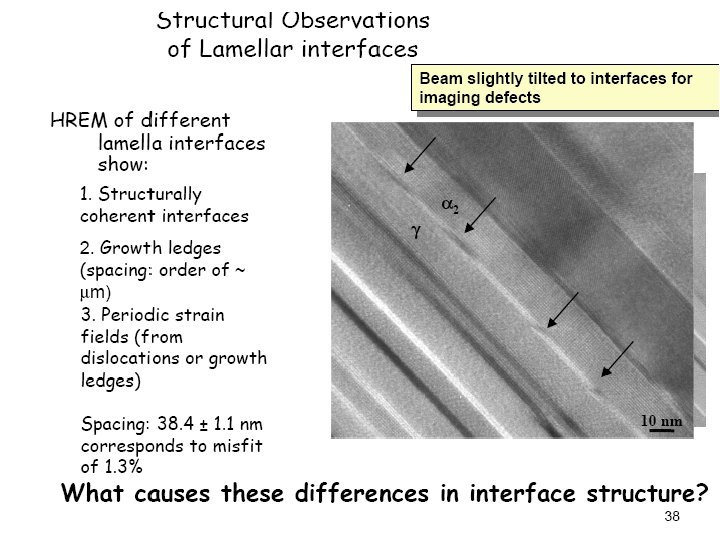 Structural Observations of Lamellar interfaces

Beam slightly tilted to interfaces for imaging defects

HREM of different lamella interfaces show:

1. Structurally coherent interfaces

2. Growth ledges (spacing: order of ~ μm)

3. Periodic strain fields (from dislocations or growth ledges)

Spacing: 38.4 ± 1.1 nm corresponds to misfit of 1.3%

$\alpha_2$

$\gamma$

10 nm

What causes these differences in interface structure?

38